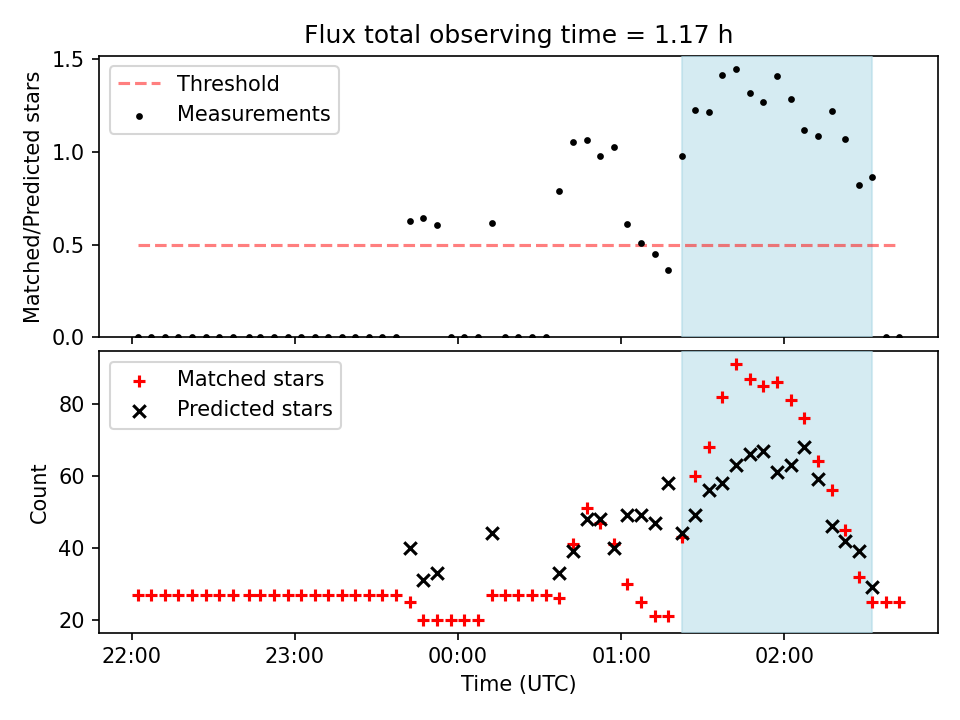 Flux total observing time = 1.17 h

Threshold
Measurements

Matched/Predicted stars

1.5
1.0
0.5
0.0

Matched stars
Predicted stars

Count

80
60
40
20

22:00
23:00
00:00
01:00
02:00

Time (UTC)